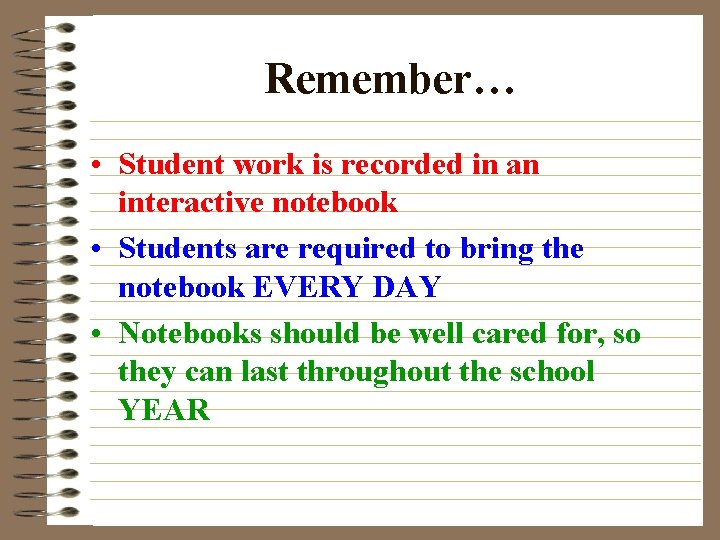 Remember…

• Student work is recorded in an interactive notebook

• Students are required to bring the notebook EVERY DAY

• Notebooks should be well cared for, so they can last throughout the school YEAR